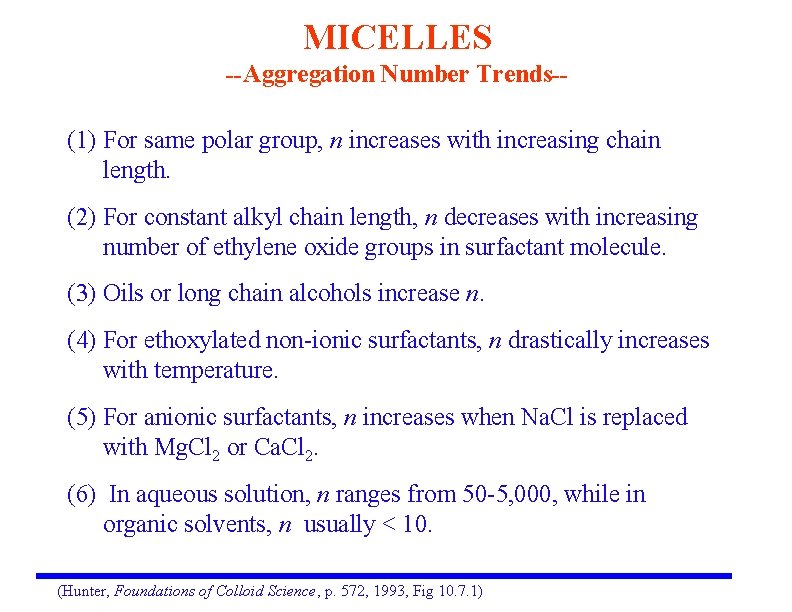 MICELLES
--Aggregation Number Trends--

(1) For same polar group, $n$ increases with increasing chain length.

(2) For constant alkyl chain length, $n$ decreases with increasing number of ethylene oxide groups in surfactant molecule.

(3) Oils or long chain alcohols increase $n$.

(4) For ethoxylated non-ionic surfactants, $n$ drastically increases with temperature.

(5) For anionic surfactants, $n$ increases when NaCl is replaced with $MgCl_2$ or $CaCl_2$.

(6) In aqueous solution, $n$ ranges from 50-5,000, while in organic solvents, $n$ usually < 10.

(Hunter, Foundations of Colloid Science, p. 572, 1993, Fig 10.7.1)